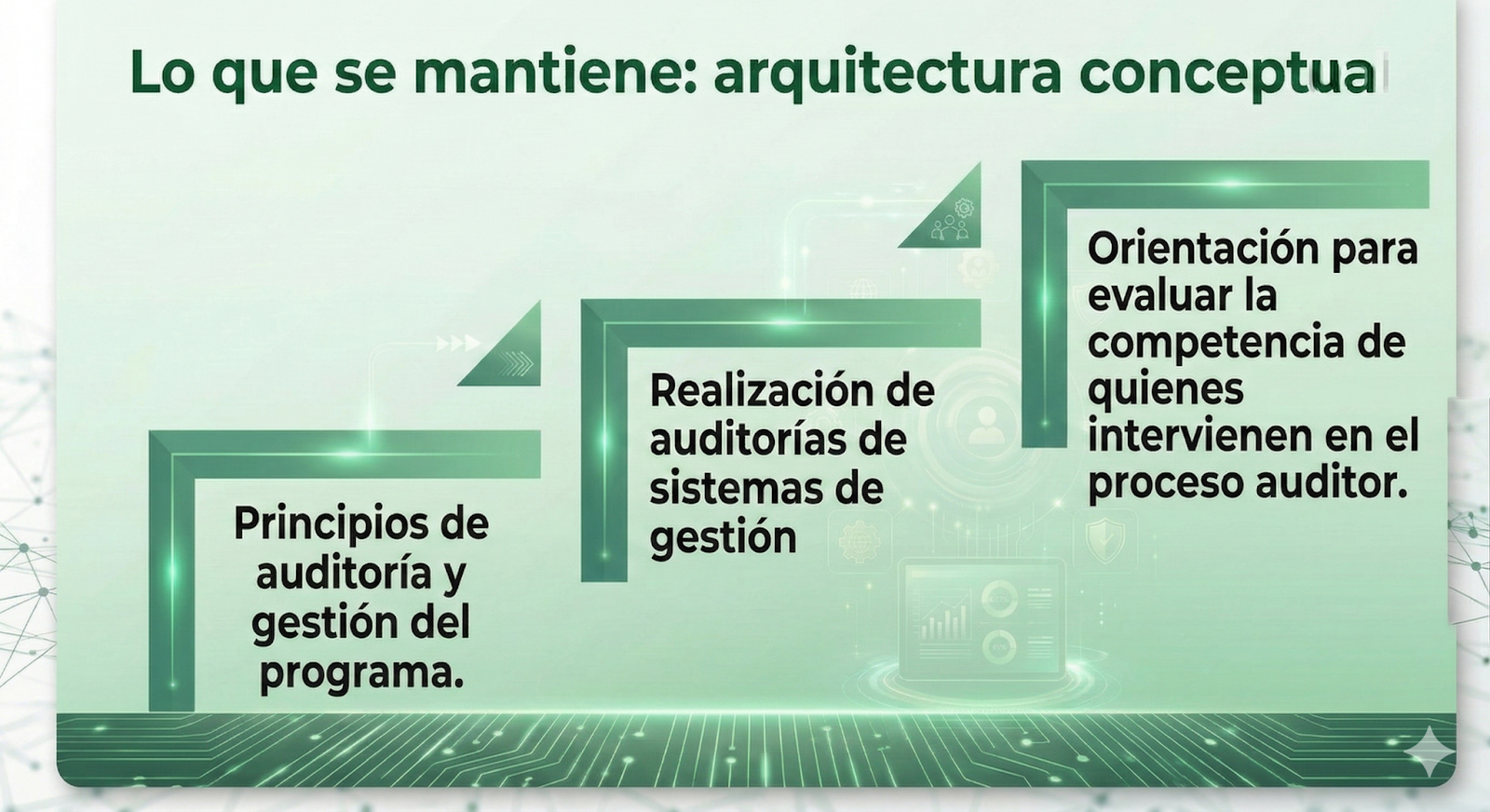 Lo que se mantiene: arquitectura conceptual

Principios de auditoría y gestión del programa.

Realización de auditorías de sistemas de gestión

Orientación para evaluar la competencia de quienes intervienen en el proceso auditor.